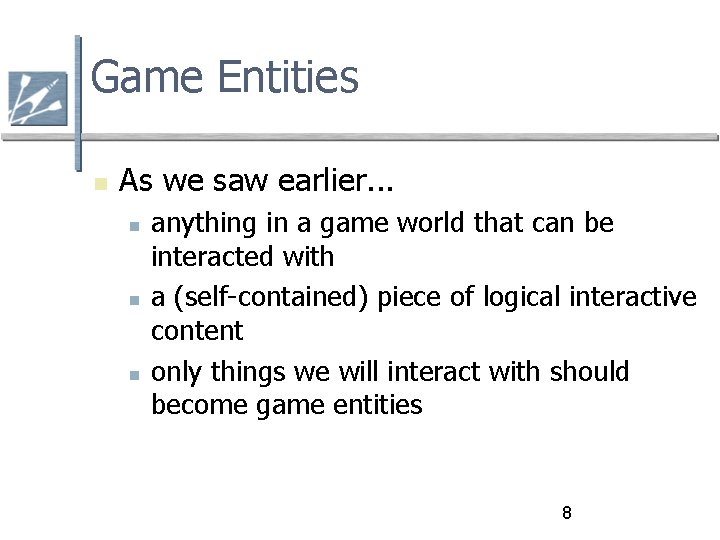 Game Entities

• As we saw earlier...
  • anything in a game world that can be interacted with
  • a (self-contained) piece of logical interactive content
  • only things we will interact with should become game entities

8